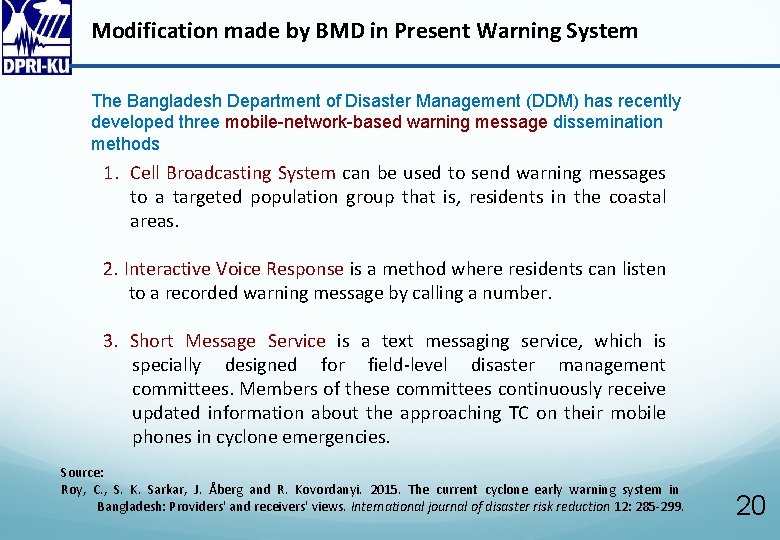 DPRI-KU

Modification made by BMD in Present Warning System

The Bangladesh Department of Disaster Management (DDM) has recently developed three mobile-network-based warning message dissemination methods

1. Cell Broadcasting System can be used to send warning messages to a targeted population group that is, residents in the coastal areas.

2. Interactive Voice Response is a method where residents can listen to a recorded warning message by calling a number.

3. Short Message Service is a text messaging service, which is specially designed for field-level disaster management committees. Members of these committees continuously receive updated information about the approaching TC on their mobile phones in cyclone emergencies.

Source:
Roy, C., S. K. Sarkar, J. Åberg and R. Kovordanyi. 2015. The current cyclone early warning system in Bangladesh: Providers' and receivers' views. International journal of disaster risk reduction 12: 285-299.

20